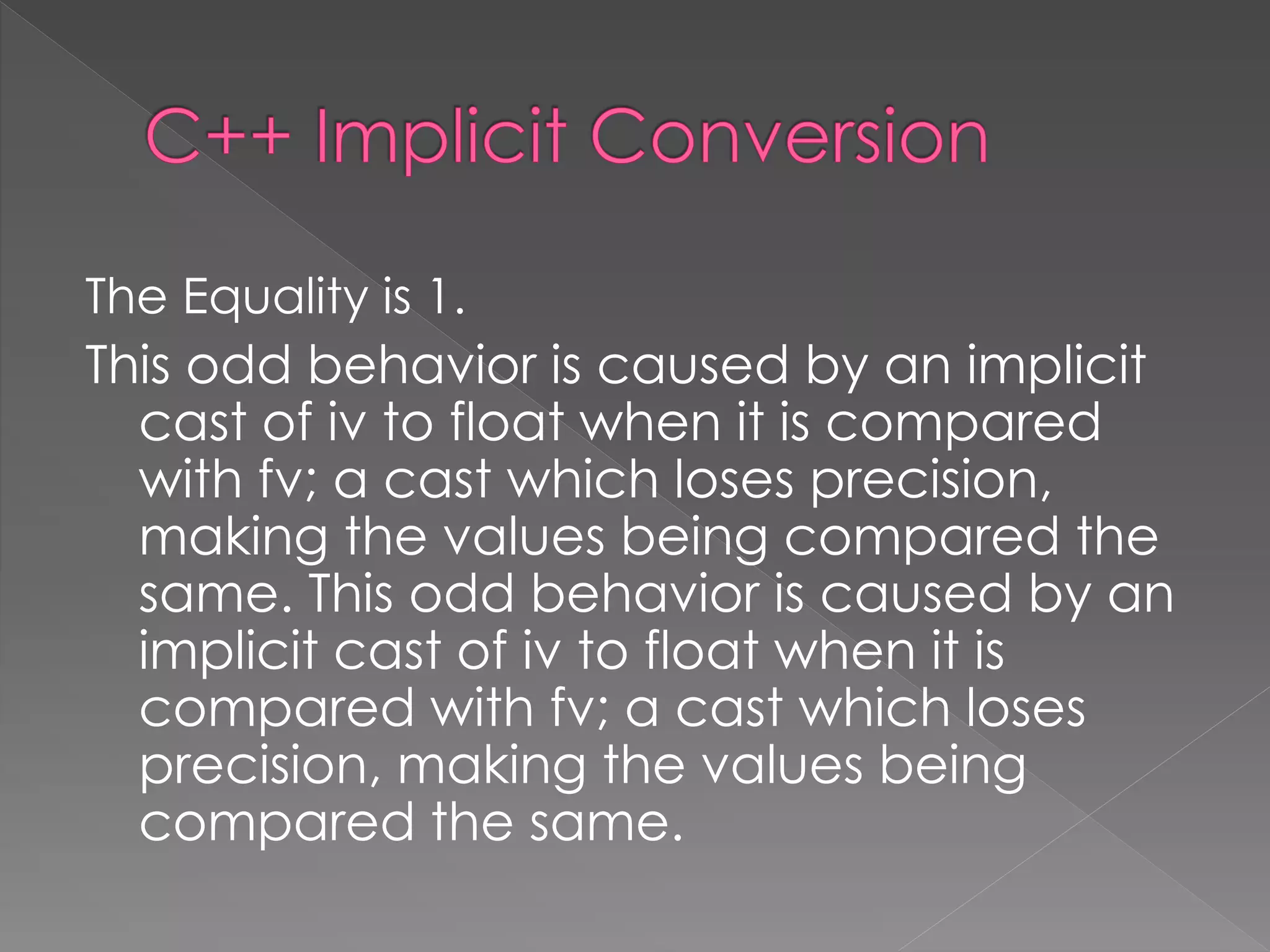 C++ Implicit Conversion

The Equality is 1.

This odd behavior is caused by an implicit cast of iv to float when it is compared with fv; a cast which loses precision, making the values being compared the same. This odd behavior is caused by an implicit cast of iv to float when it is compared with fv; a cast which loses precision, making the values being compared the same.